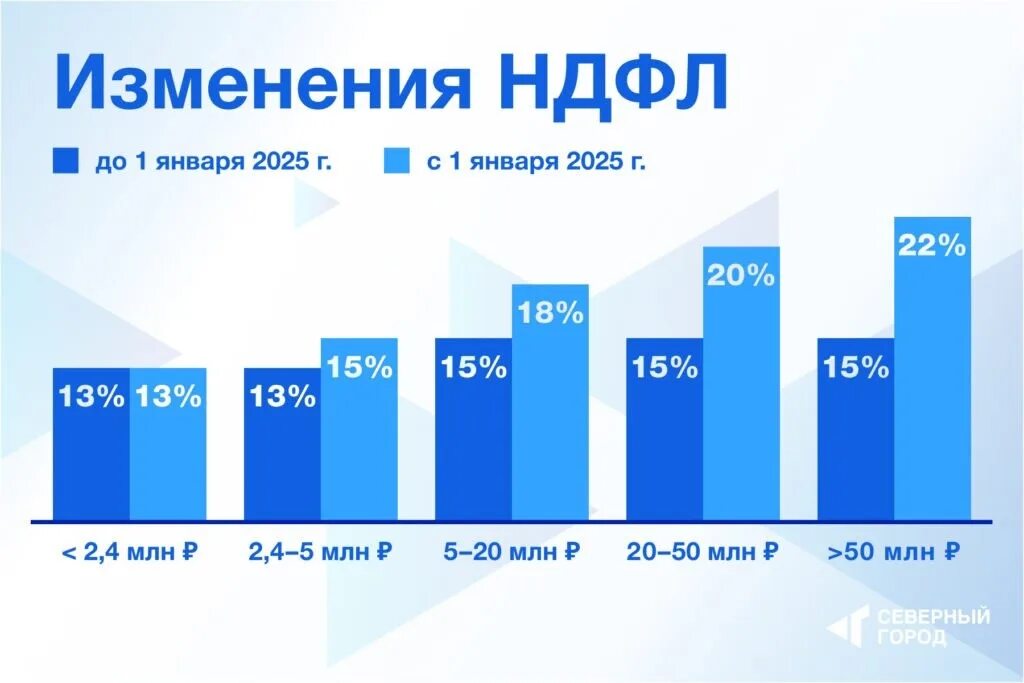 Изменения НДФЛ

до 1 января 2025 г.
с 1 января 2025 г.

13% 13%
13% 15%
15% 18%
15% 20%
15% 22%

< 2,4 млн ₽
2,4–5 млн ₽
5–20 млн ₽
20–50 млн ₽
>50 млн ₽

СЕВЕРНЫЙ ГОРОД